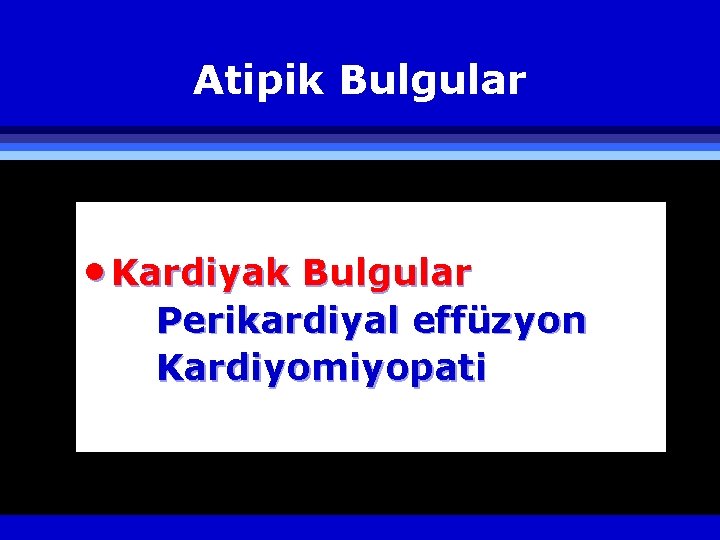 Atipik Bulgular

• Kardiyak Bulgular
Perikardiyal effüzyon
Kardiyomiyopati